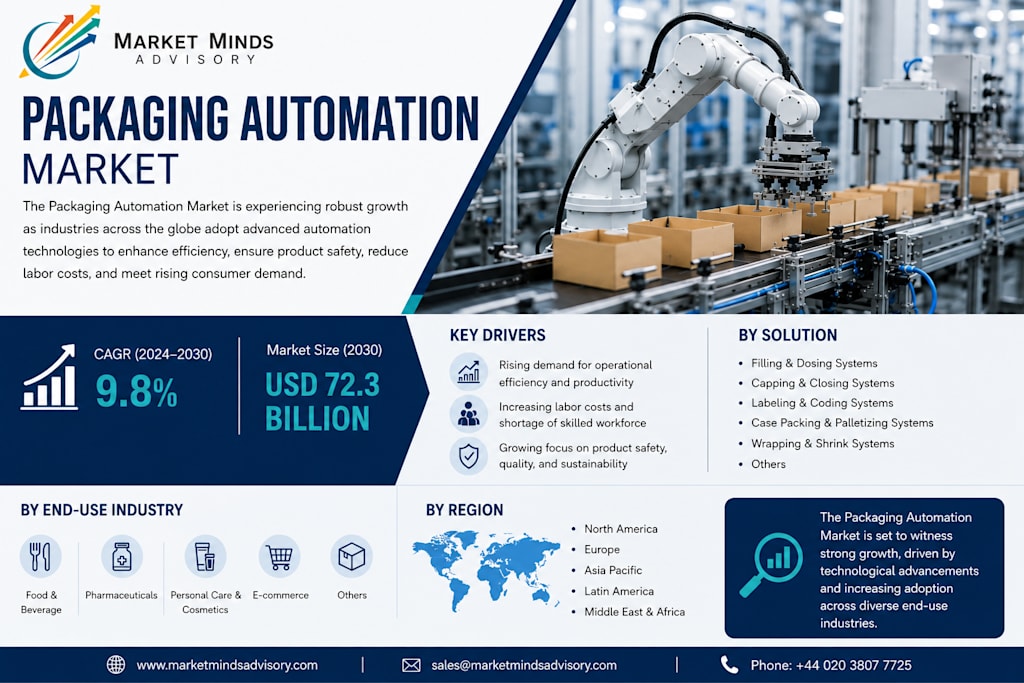 MARKET MINDS
ADVISORY

PACKAGING AUTOMATION
MARKET

The Packaging Automation Market is experiencing robust growth as industries across the globe adopt advanced automation technologies to enhance efficiency, ensure product safety, reduce labor costs, and meet rising consumer demand.

CAGR (2024–2030)
9.8%

Market Size (2030)
USD 72.3 BILLION

KEY DRIVERS
Rising demand for operational efficiency and productivity
Increasing labor costs and shortage of skilled workforce
Growing focus on product safety, quality, and sustainability

BY SOLUTION
• Filling & Dosing Systems
• Capping & Closing Systems
• Labeling & Coding Systems
• Case Packing & Palletizing Systems
• Wrapping & Shrink Systems
• Others

BY END-USE INDUSTRY
Food & Beverage
Pharmaceuticals
Personal Care & Cosmetics
E-commerce
Others

BY REGION
• North America
• Europe
• Asia Pacific
• Latin America
• Middle East & Africa

The Packaging Automation Market is set to witness strong growth, driven by technological advancements and increasing adoption across diverse end-use industries.

www.marketmindsadvisory.com | sales@marketmindsadvisory.com | Phone: +44 020 3807 7725